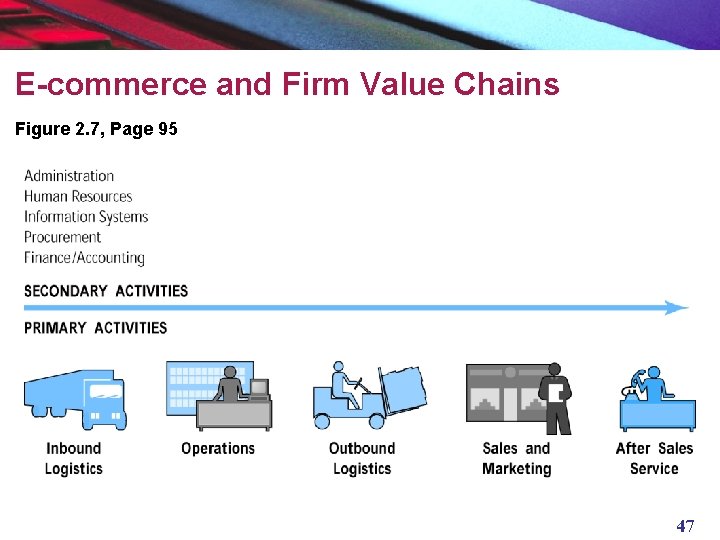 E-commerce and Firm Value Chains

Figure 2.7, Page 95

Administration
Human Resources
Information Systems
Procurement
Finance/Accounting

SECONDARY ACTIVITIES

PRIMARY ACTIVITIES

Inbound Logistics

Operations

Outbound Logistics

Sales and Marketing

After Sales Service

47